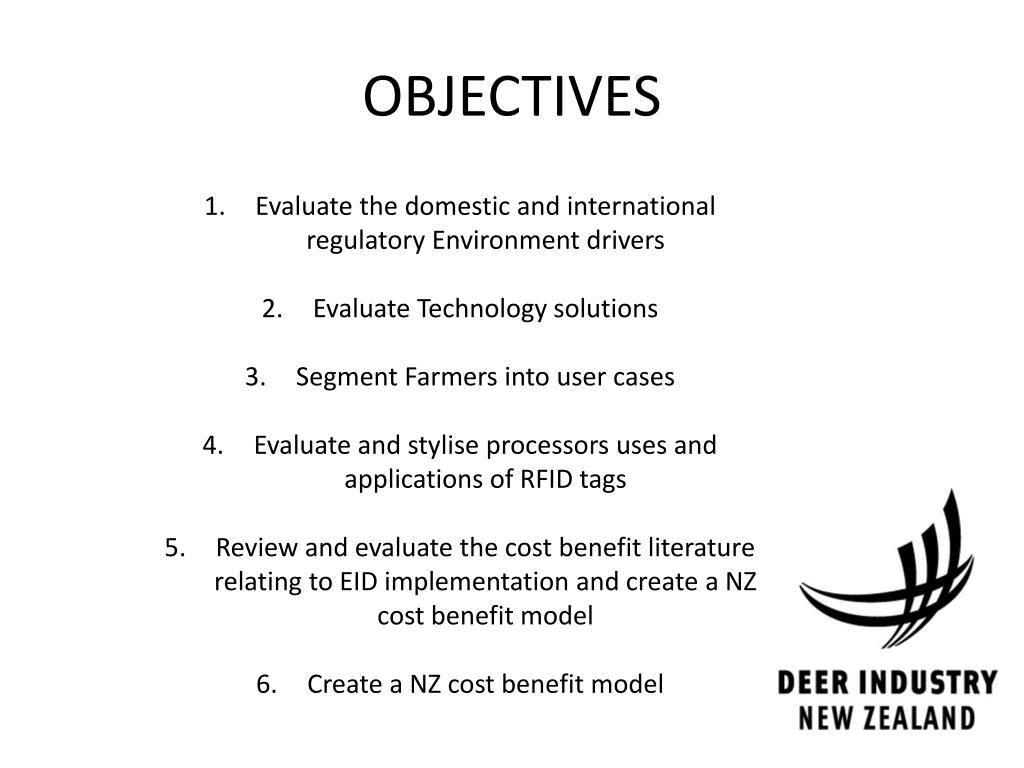 OBJECTIVES

1. Evaluate the domestic and international regulatory Environment drivers

2. Evaluate Technology solutions

3. Segment Farmers into user cases

4. Evaluate and stylise processors uses and applications of RFID tags

5. Review and evaluate the cost benefit literature relating to EID implementation and create a NZ cost benefit model

6. Create a NZ cost benefit model

DEER INDUSTRY NEW ZEALAND